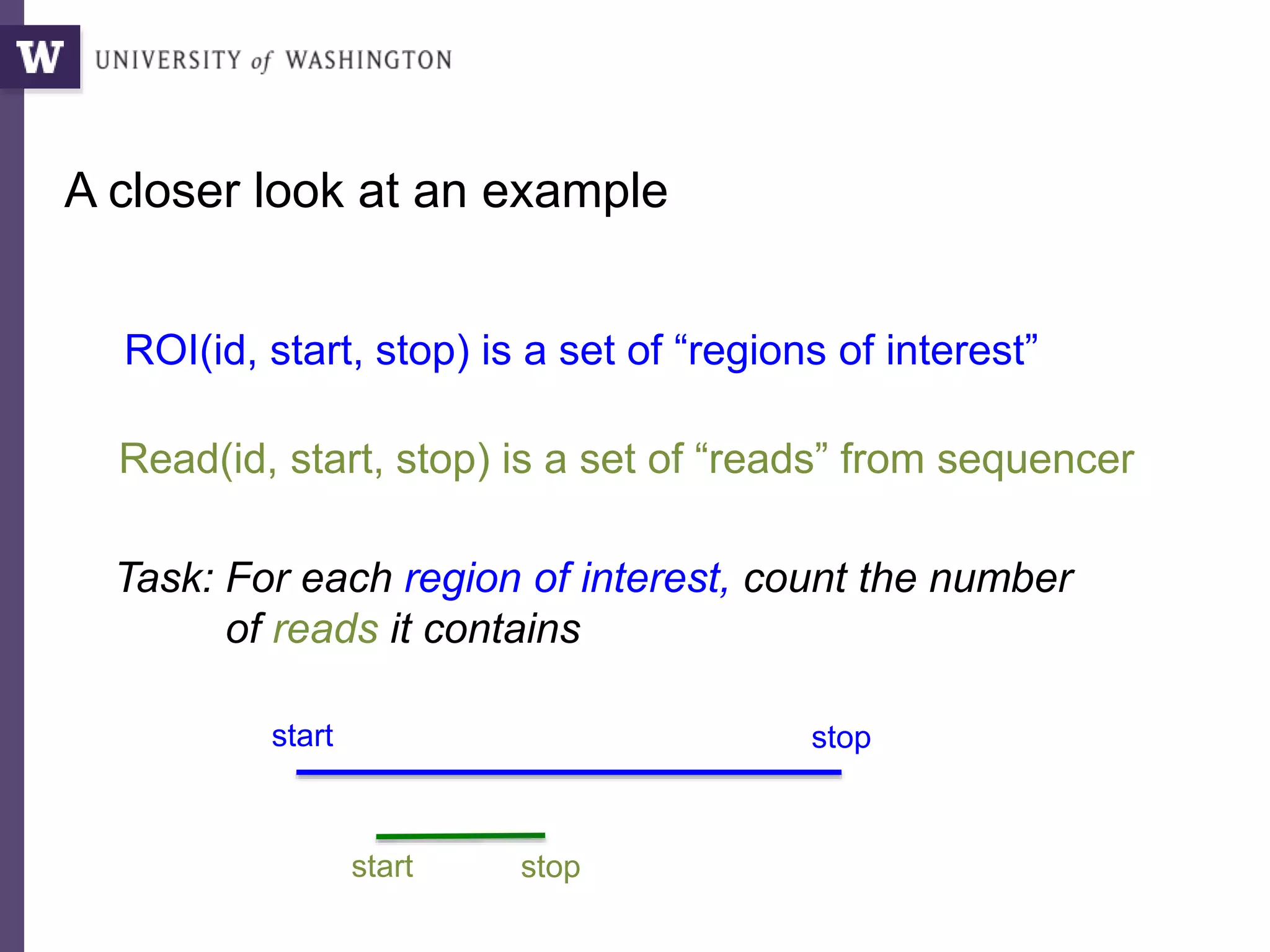 W UNIVERSITY of WASHINGTON

A closer look at an example

ROI(id, start, stop) is a set of “regions of interest”

Read(id, start, stop) is a set of “reads” from sequencer

Task: For each region of interest, count the number of reads it contains

start

stop

start

stop